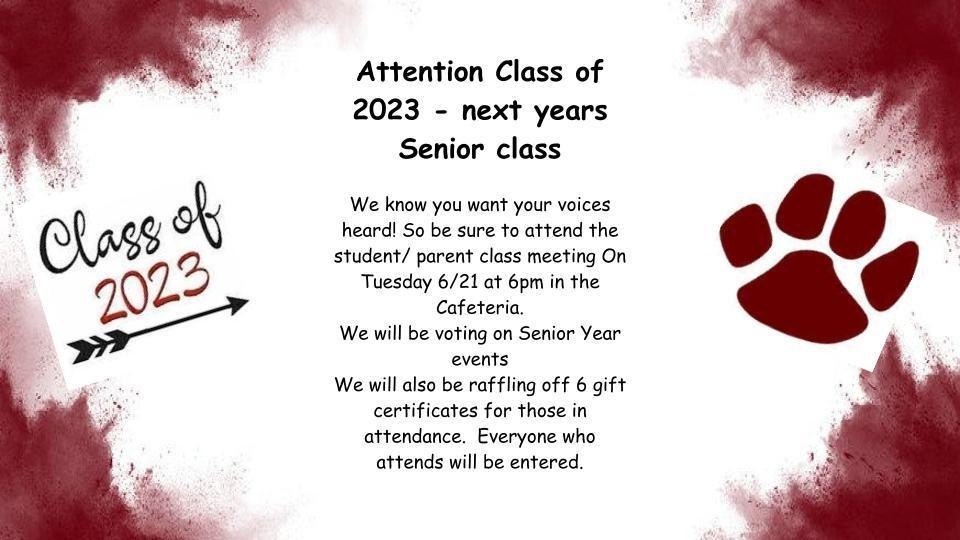 Class of 2023

Attention Class of 2023 - next years Senior class

We know you want your voices heard! So be sure to attend the student/ parent class meeting On Tuesday 6/21 at 6pm in the Cafeteria.
We will be voting on Senior Year events
We will also be raffling off 6 gift certificates for those in attendance. Everyone who attends will be entered.